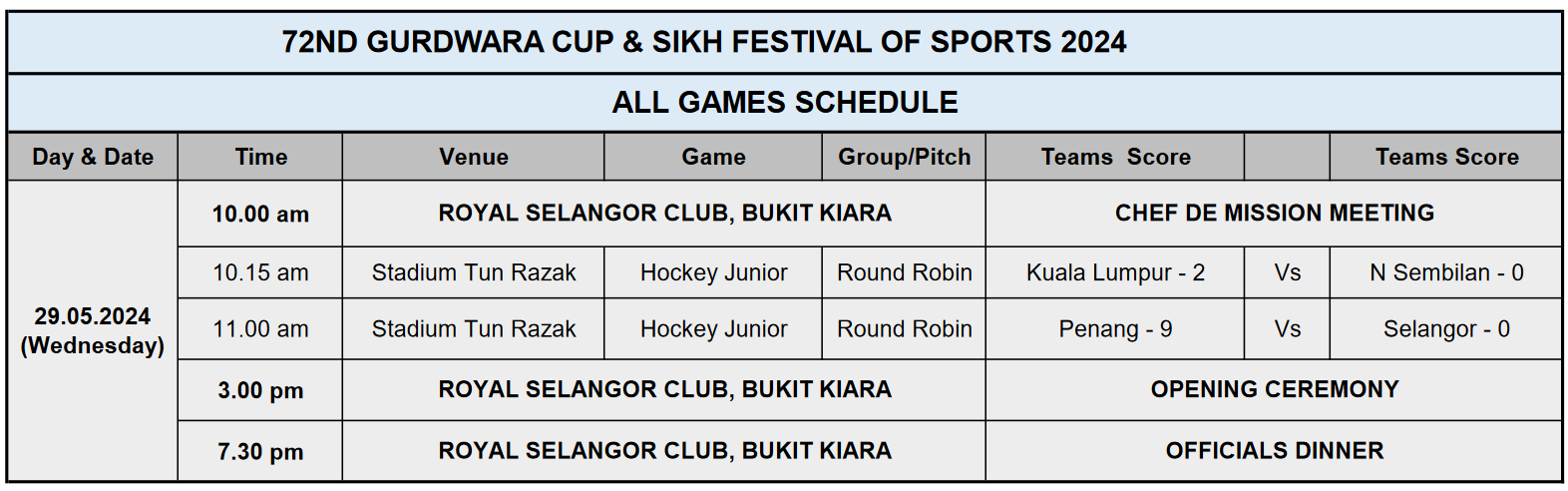 72ND GURDWARA CUP & SIKH FESTIVAL OF SPORTS 2024

ALL GAMES SCHEDULE

| Day & Date | Time | Venue | Game | Group/Pitch | Teams Score | | Teams Score |
|---|---|---|---|---|---|---|---|
| 29.05.2024 (Wednesday) | 10.00 am | ROYAL SELANGOR CLUB, BUKIT KIARA | | | CHEF DE MISSION MEETING | | |
| | 10.15 am | Stadium Tun Razak | Hockey Junior | Round Robin | Kuala Lumpur - 2 | Vs | N Sembilan - 0 |
| | 11.00 am | Stadium Tun Razak | Hockey Junior | Round Robin | Penang - 9 | Vs | Selangor - 0 |
| | 3.00 pm | ROYAL SELANGOR CLUB, BUKIT KIARA | | | OPENING CEREMONY | | |
| | 7.30 pm | ROYAL SELANGOR CLUB, BUKIT KIARA | | | OFFICIALS DINNER | | |